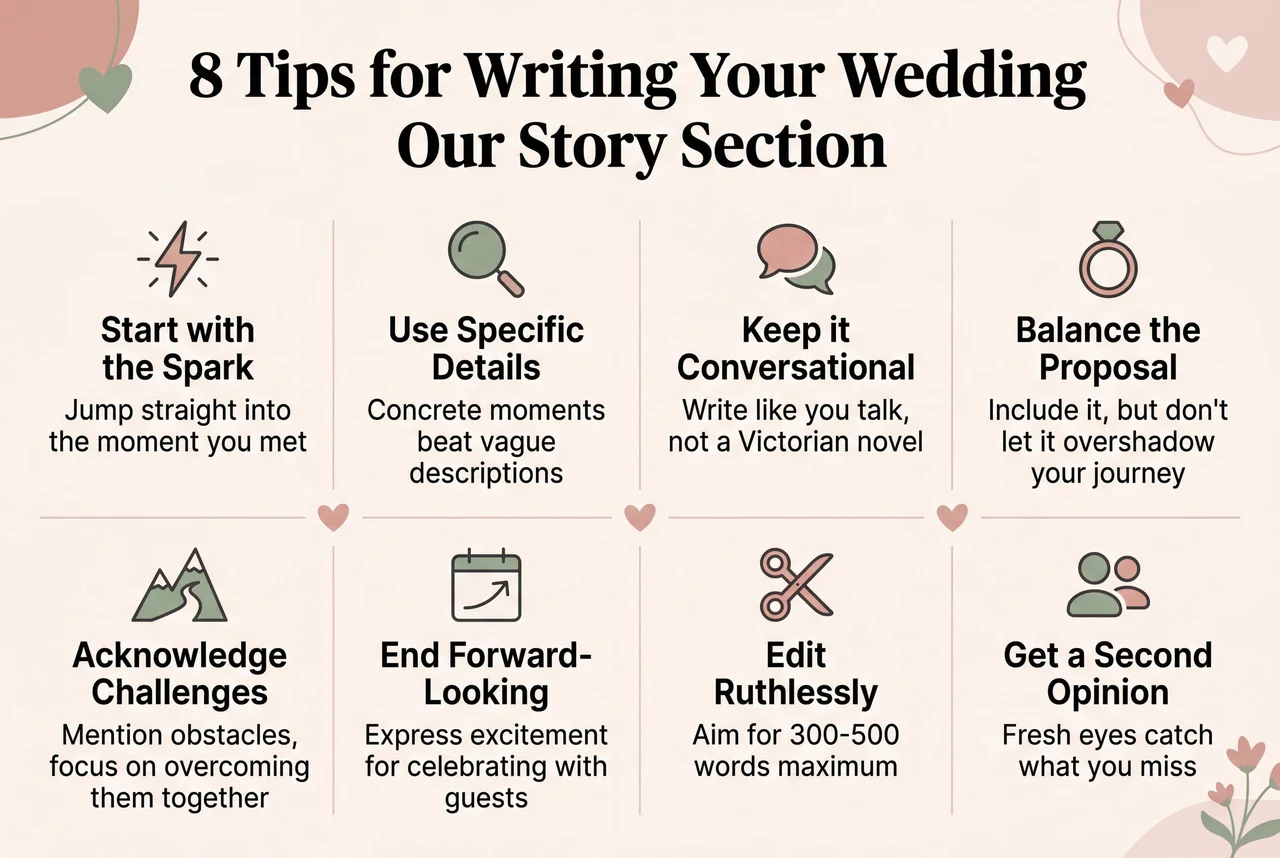 8 Tips for Writing Your Wedding Our Story Section

Start with the Spark
Jump straight into the moment you met

Use Specific Details
Concrete moments beat vague descriptions

Keep it Conversational
Write like you talk, not a Victorian novel

Balance the Proposal
Include it, but don't let it overshadow your journey

Acknowledge Challenges
Mention obstacles, focus on overcoming them together

End Forward-Looking
Express excitement for celebrating with guests

Edit Ruthlessly
Aim for 300-500 words maximum

Get a Second Opinion
Fresh eyes catch what you miss